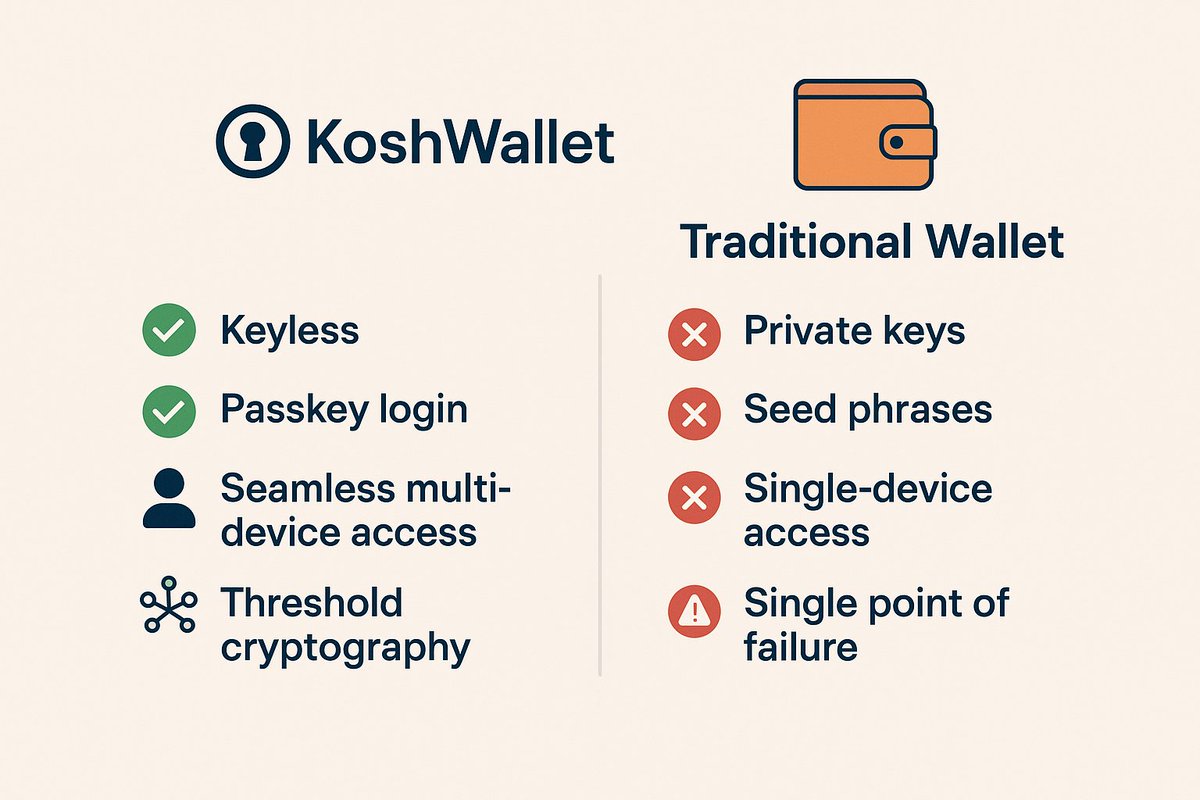 KoshWallet

Keyless

Passkey login

Seamless multi-device access

Threshold cryptography

Traditional Wallet

Private keys

Seed phrases

Single-device access

Single point of failure